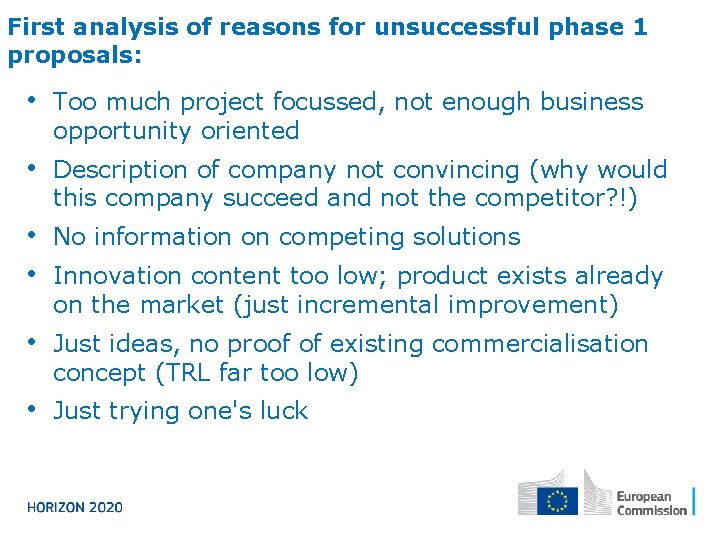 First analysis of reasons for unsuccessful phase 1 proposals:

• Too much project focussed, not enough business opportunity oriented

• Description of company not convincing (why would this company succeed and not the competitor?!)

• No information on competing solutions

• Innovation content too low; product exists already on the market (just incremental improvement)

• Just ideas, no proof of existing commercialisation concept (TRL far too low)

• Just trying one's luck

HORIZON 2020

European Commission